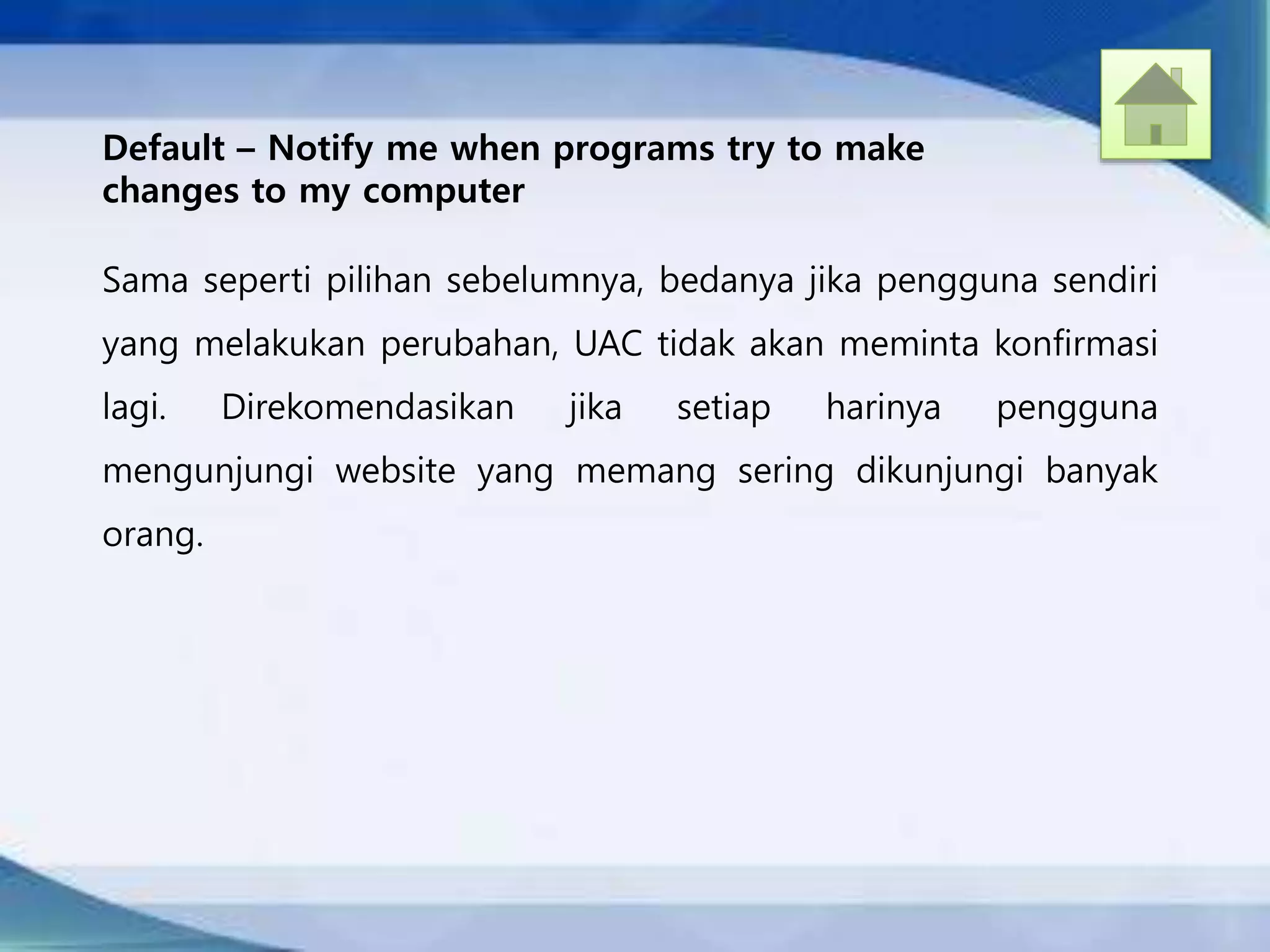 Default – Notify me when programs try to make changes to my computer

Sama seperti pilihan sebelumnya, bedanya jika pengguna sendiri yang melakukan perubahan, UAC tidak akan meminta konfirmasi lagi. Direkomendasikan jika setiap harinya pengguna mengunjungi website yang memang sering dikunjungi banyak orang.